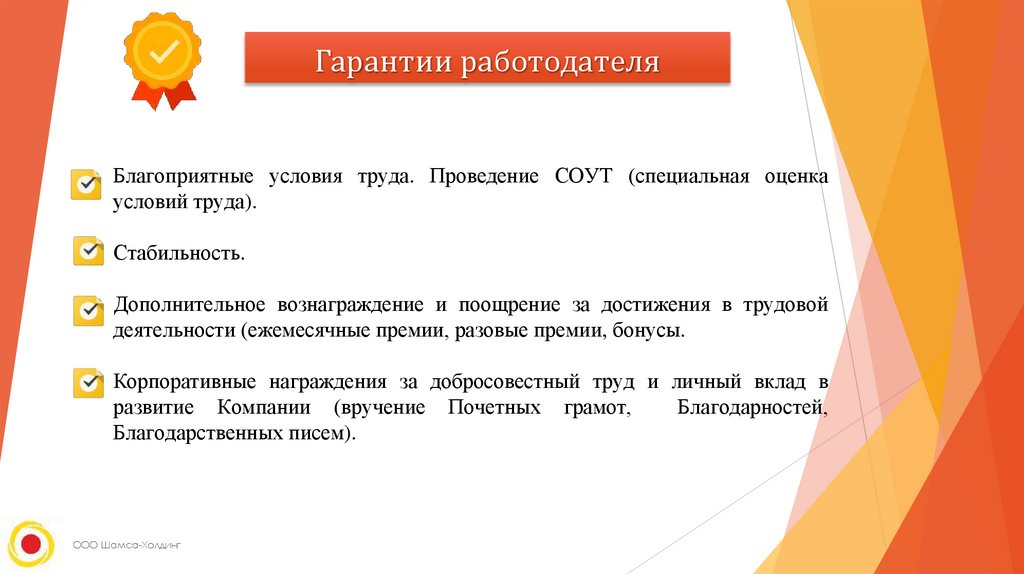 Гарантии работодателя

Благоприятные условия труда. Проведение СОУТ (специальная оценка условий труда).

Стабильность.

Дополнительное вознаграждение и поощрение за достижения в трудовой деятельности (ежемесячные премии, разовые премии, бонусы.

Корпоративные награждения за добросовестный труд и личный вклад в развитие Компании (вручение Почетных грамот, Благодарностей, Благодарственных писем).

ООО Шамса-Холдинг